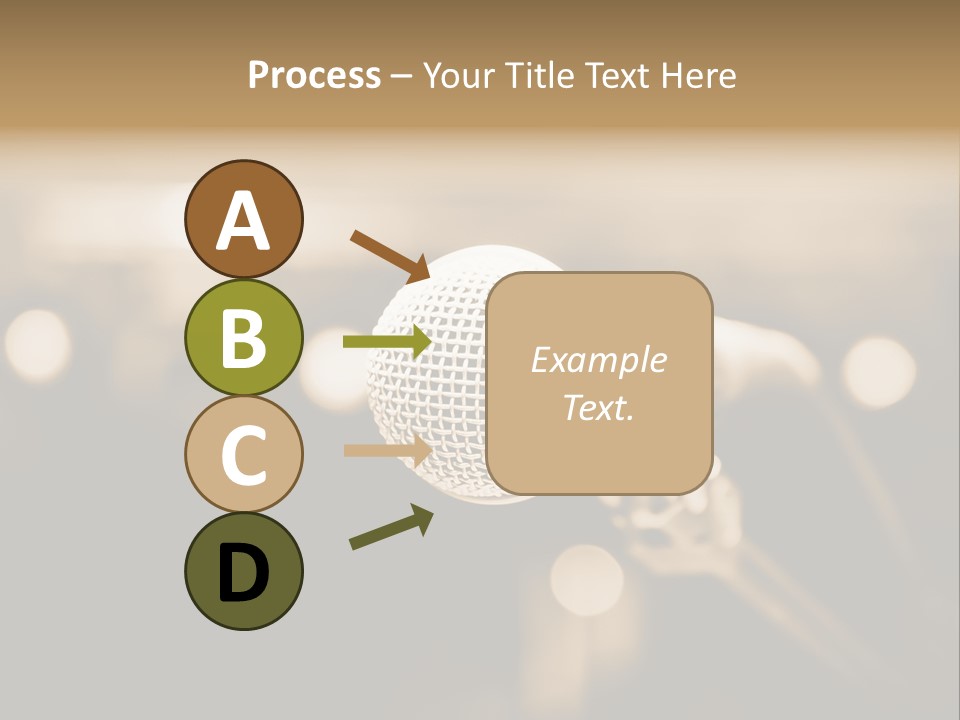 Process – Your Title Text Here

A

B

C

D

Example Text.